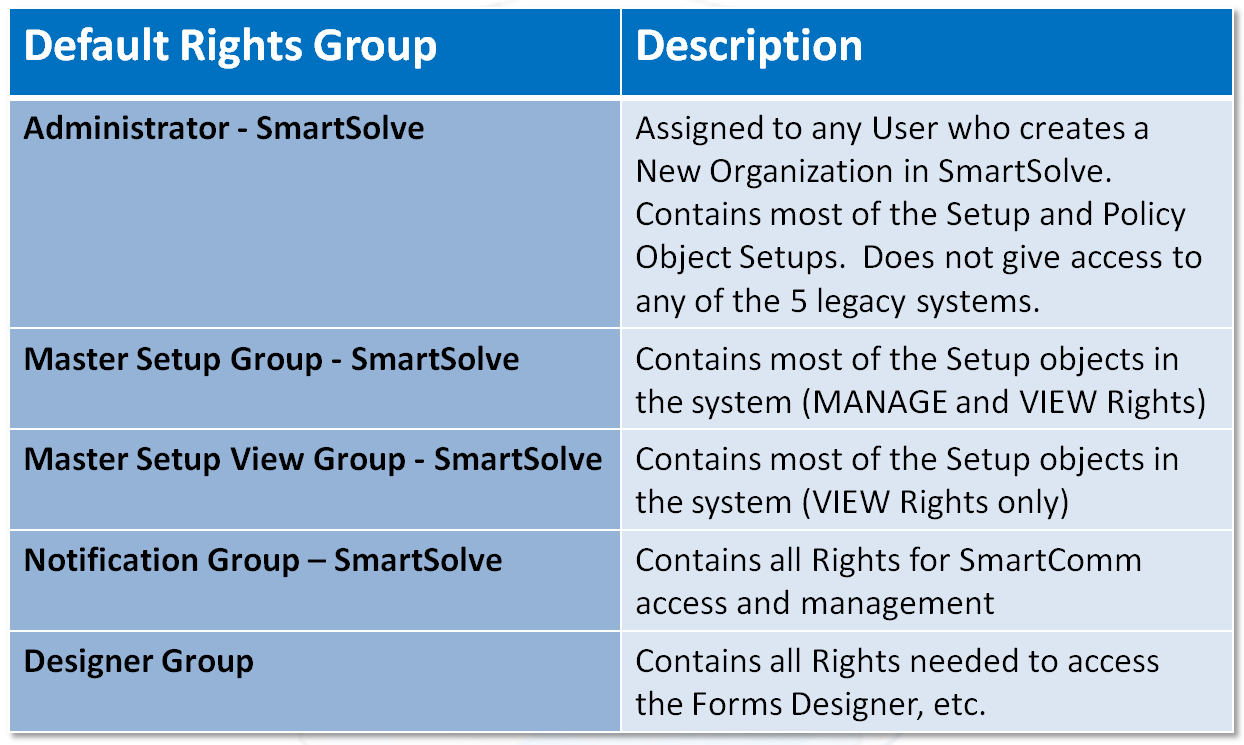 | Default Rights Group | Description |
|---|---|
| Administrator - SmartSolve | Assigned to any User who creates a New Organization in SmartSolve. Contains most of the Setup and Policy Object Setups. Does not give access to any of the 5 legacy systems. |
| Master Setup Group - SmartSolve | Contains most of the Setup objects in the system (MANAGE and VIEW Rights) |
| Master Setup View Group - SmartSolve | Contains most of the Setup objects in the system (VIEW Rights only) |
| Notification Group – SmartSolve | Contains all Rights for SmartComm access and management |
| Designer Group | Contains all Rights needed to access the Forms Designer, etc. |